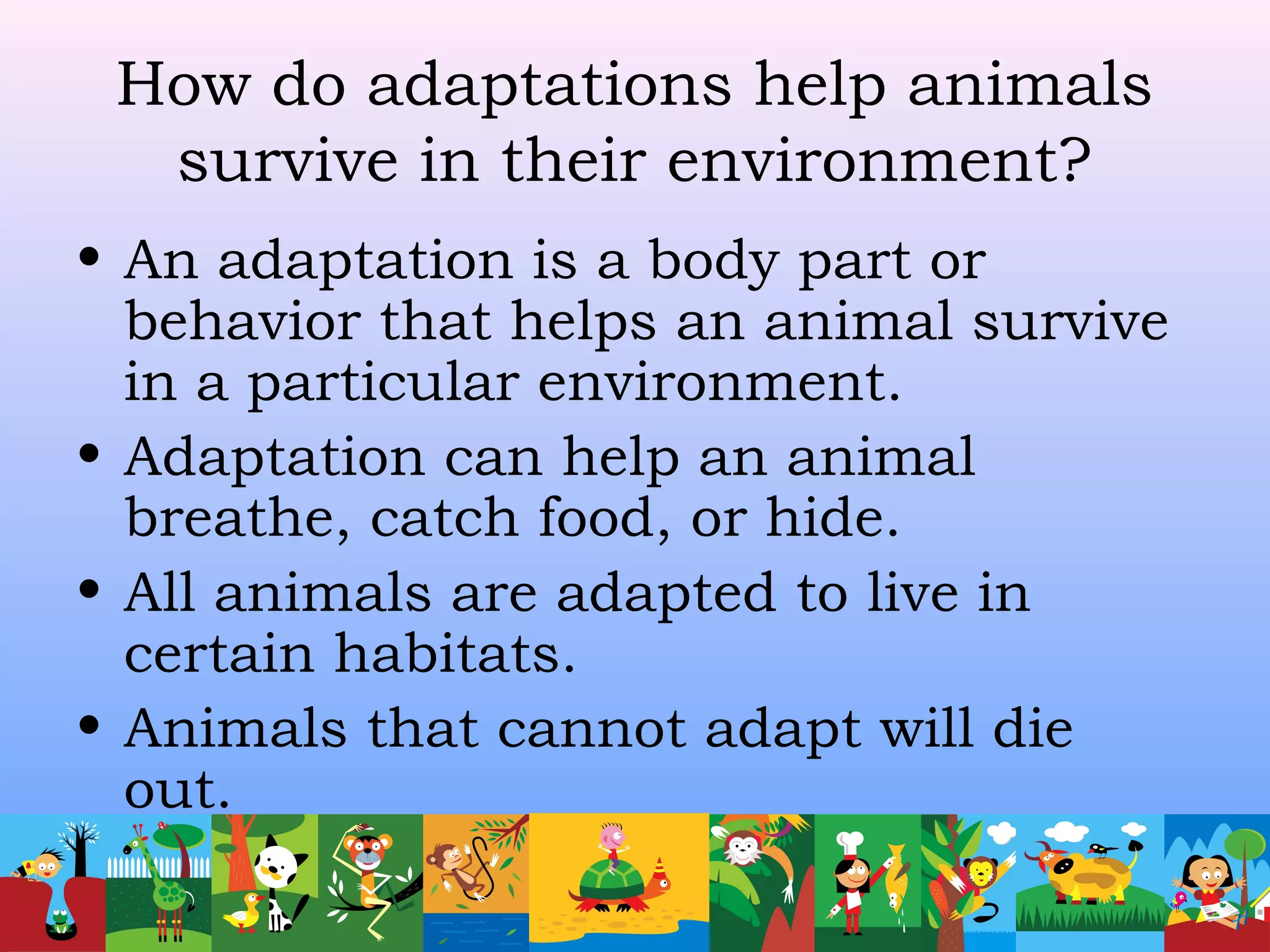 How do adaptations help animals survive in their environment?

• An adaptation is a body part or behavior that helps an animal survive in a particular environment.
• Adaptation can help an animal breathe, catch food, or hide.
• All animals are adapted to live in certain habitats.
• Animals that cannot adapt will die out.